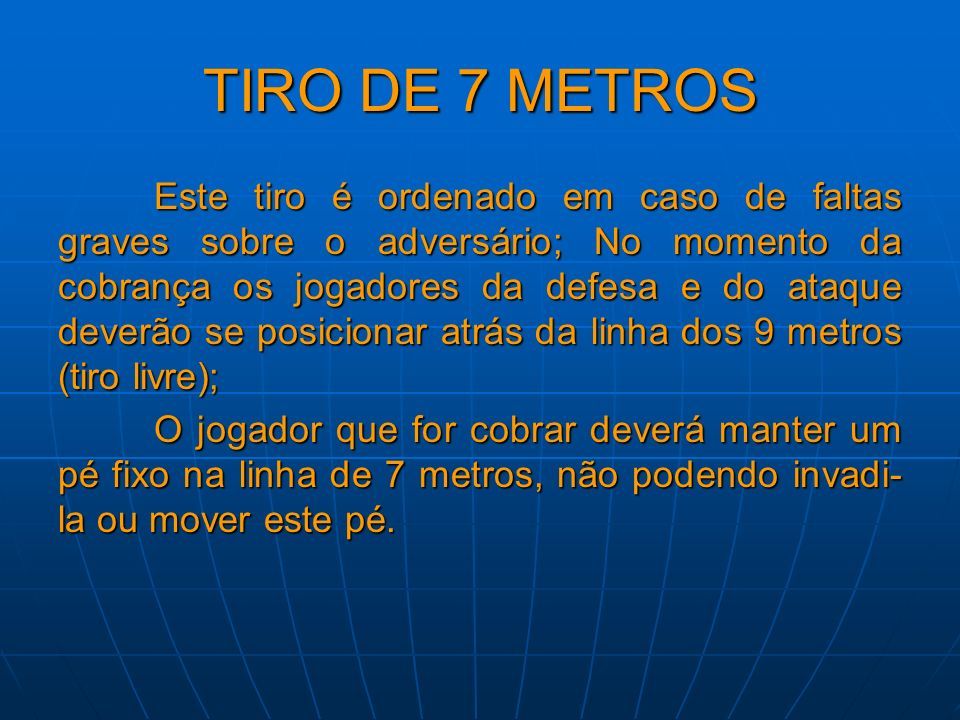 TIRO DE 7 METROS

Este tiro é ordenado em caso de faltas graves sobre o adversário; No momento da cobrança os jogadores da defesa e do ataque deverão se posicionar atrás da linha dos 9 metros (tiro livre);

O jogador que for cobrar deverá manter um pé fixo na linha de 7 metros, não podendo invadi-la ou mover este pé.